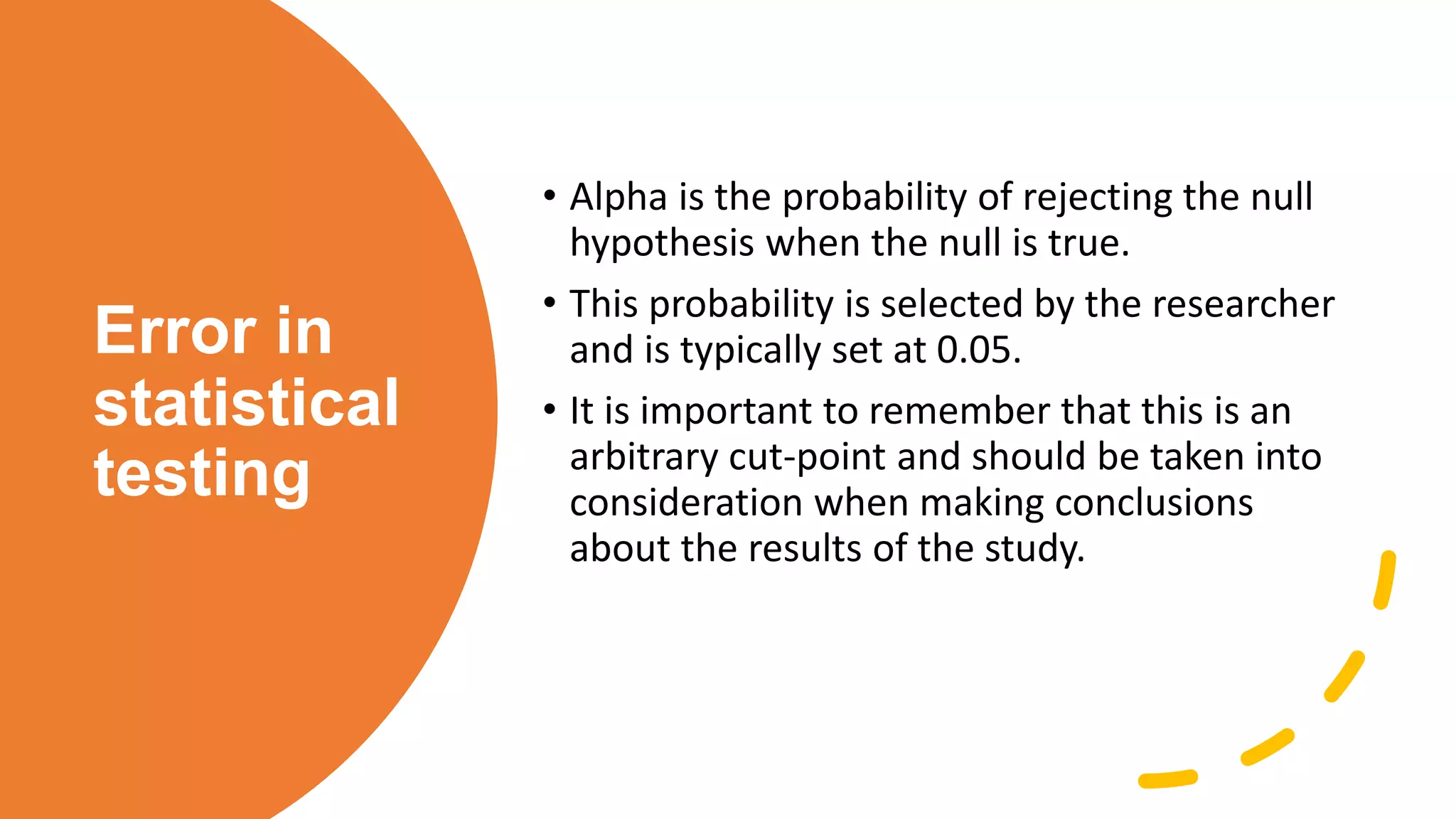 Error in statistical testing

• Alpha is the probability of rejecting the null hypothesis when the null is true.
• This probability is selected by the researcher and is typically set at 0.05.
• It is important to remember that this is an arbitrary cut-point and should be taken into consideration when making conclusions about the results of the study.